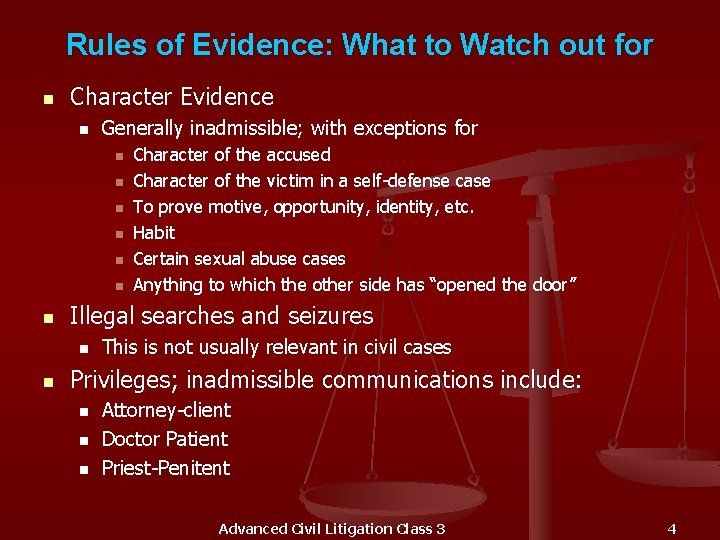 Rules of Evidence: What to Watch out for

- Character Evidence
  - Generally inadmissible; with exceptions for
    - Character of the accused
    - Character of the victim in a self-defense case
    - To prove motive, opportunity, identity, etc.
    - Habit
    - Certain sexual abuse cases
    - Anything to which the other side has "opened the door"
- Illegal searches and seizures
  - This is not usually relevant in civil cases
- Privileges; inadmissible communications include:
  - Attorney-client
  - Doctor Patient
  - Priest-Penitent

Advanced Civil Litigation Class 3

4